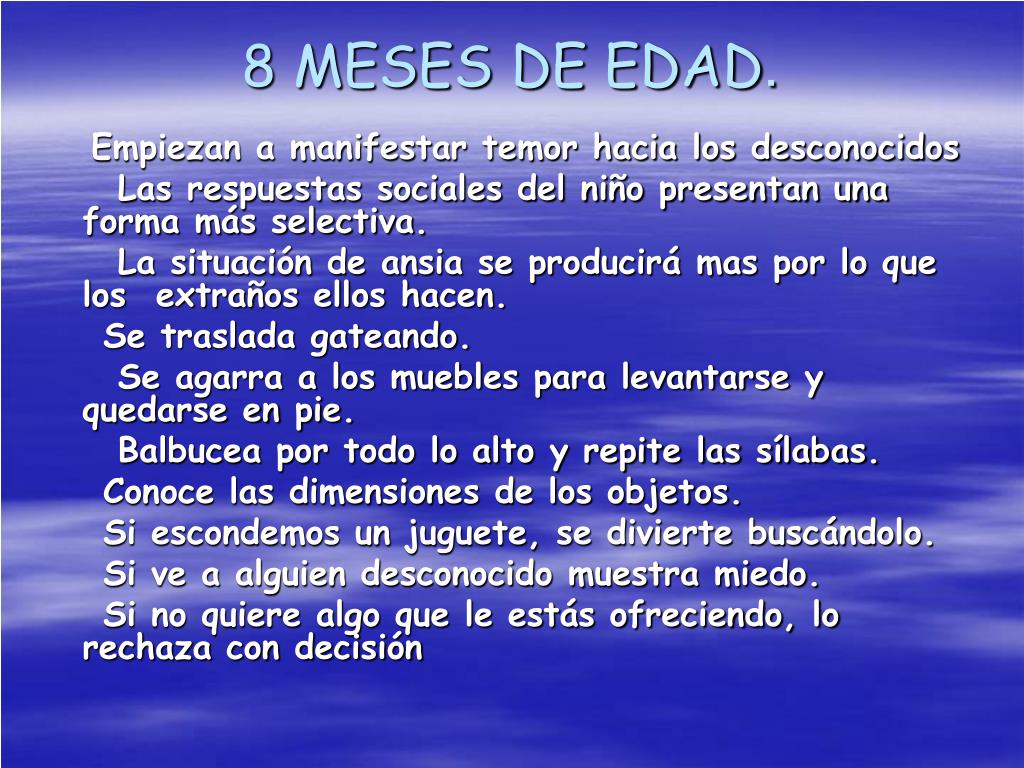 8 MESES DE EDAD.

Empiezan a manifestar temor hacia los desconocidos

Las respuestas sociales del niño presentan una forma más selectiva.

La situación de ansia se producirá mas por lo que los extraños ellos hacen.

Se traslada gateando.

Se agarra a los muebles para levantarse y quedarse en pie.

Balbucea por todo lo alto y repite las sílabas.

Conoce las dimensiones de los objetos.

Si escondemos un juguete, se divierte buscándolo.

Si ve a alguien desconocido muestra miedo.

Si no quiere algo que le estás ofreciendo, lo rechaza con decisión